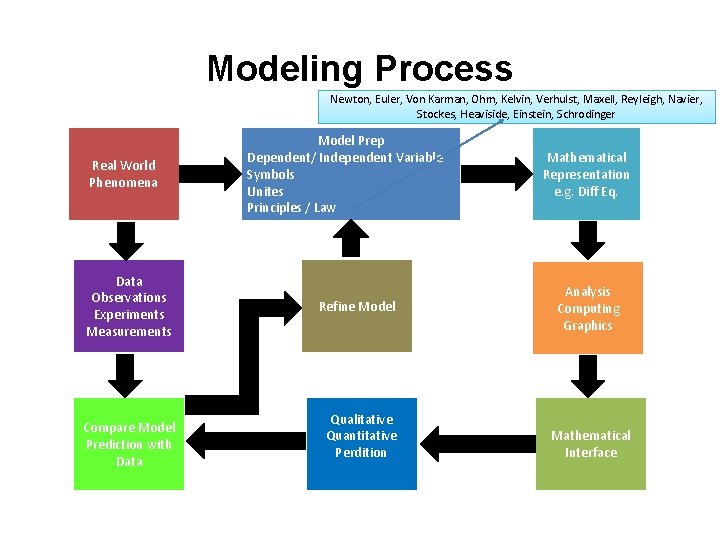 Modeling Process

Newton, Euler, Von Karman, Ohm, Kelvin, Verhulst, Maxell, Reyleigh, Navier, Stockes, Heaviside, Einstein, Schrodinger

Real World Phenomena

Model Prep
Dependent/ Independent Variable
Symbols
Unites
Principles / Law

Mathematical Representation e.g. Diff Eq.

Data
Observations
Experiments
Measurements

Refine Model

Analysis
Computing
Graphics

Compare Model Prediction with Data

Qualitative
Quantitative
Perdition

Mathematical Interface